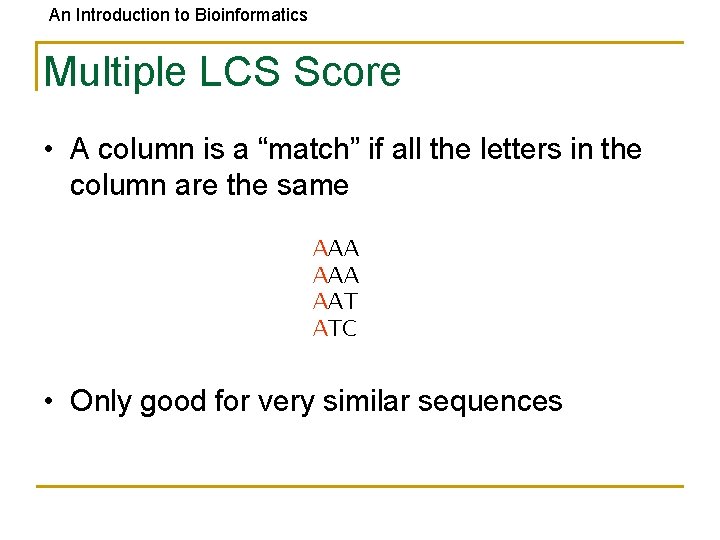 An Introduction to Bioinformatics

Multiple LCS Score

• A column is a “match” if all the letters in the column are the same

AAA
AAA
AAT
ATC

• Only good for very similar sequences